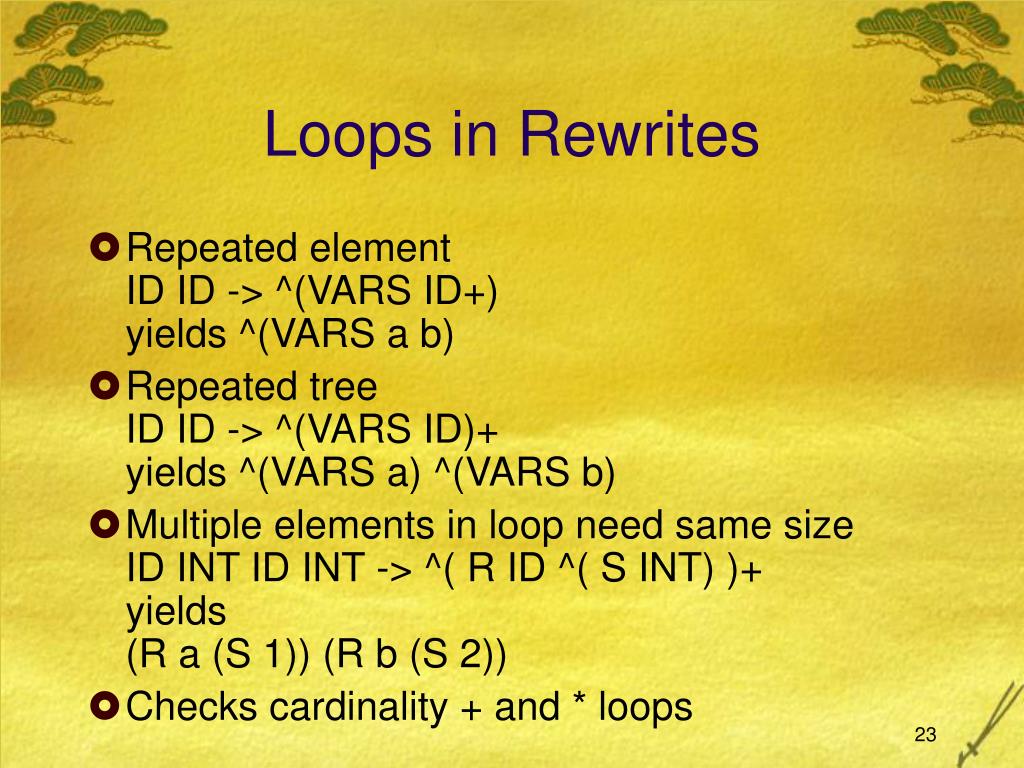 Loops in Rewrites

Repeated element
ID ID -> ^(VARS ID+)
yields ^(VARS a b)

Repeated tree
ID ID -> ^(VARS ID)+
yields ^(VARS a) ^(VARS b)

Multiple elements in loop need same size
ID INT ID INT -> ^( R ID ^( S INT) )+
yields
(R a (S 1)) (R b (S 2))

Checks cardinality + and * loops

23